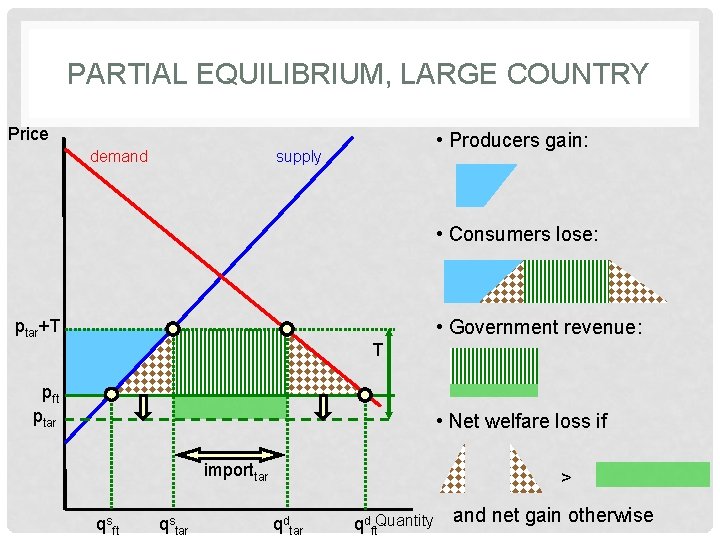 PARTIAL EQUILIBRIUM, LARGE COUNTRY

Price

demand

supply

$p_{tar}+T$

T

$p_{ft}$

$p_{tar}$

$import_{tar}$

$q^s_{ft}$ $q^s_{tar}$ $q^d_{tar}$ $q^d_{ft}$ Quantity

• Producers gain:

• Consumers lose:

• Government revenue:

• Net welfare loss if

>

and net gain otherwise